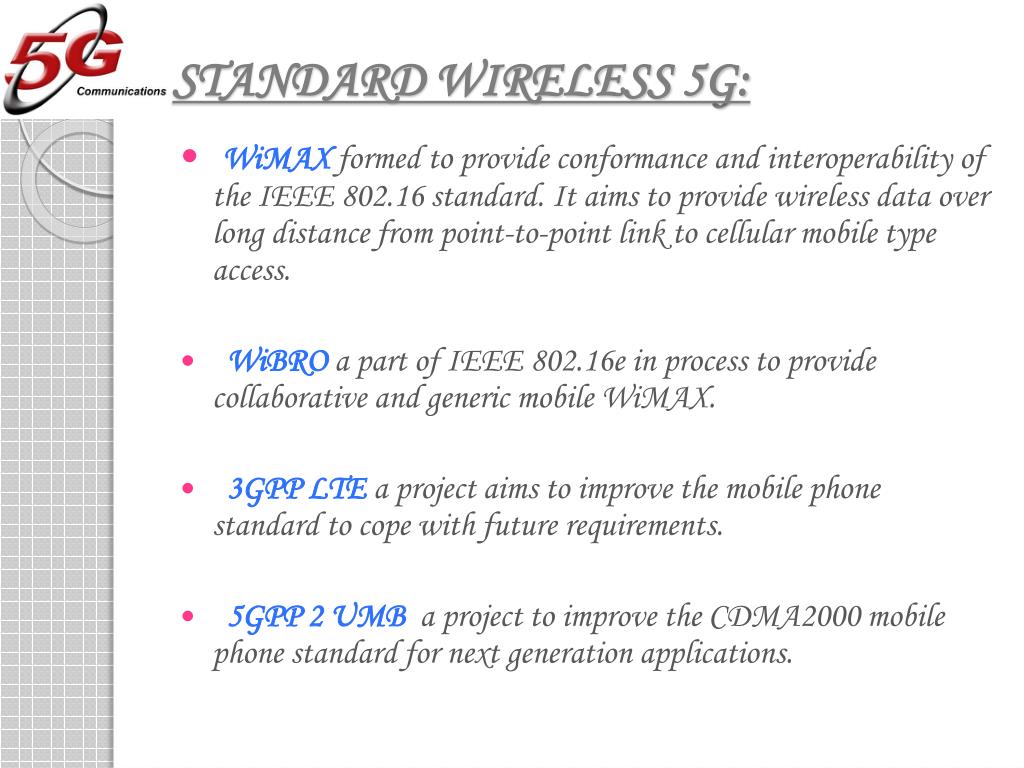 5G
Communications

STANDARD WIRELESS 5G:

• WiMAX formed to provide conformance and interoperability of the IEEE 802.16 standard. It aims to provide wireless data over long distance from point-to-point link to cellular mobile type access.

• WiBRO a part of IEEE 802.16e in process to provide collaborative and generic mobile WiMAX.

• 3GPP LTE a project aims to improve the mobile phone standard to cope with future requirements.

• 5GPP 2 UMB a project to improve the CDMA2000 mobile phone standard for next generation applications.